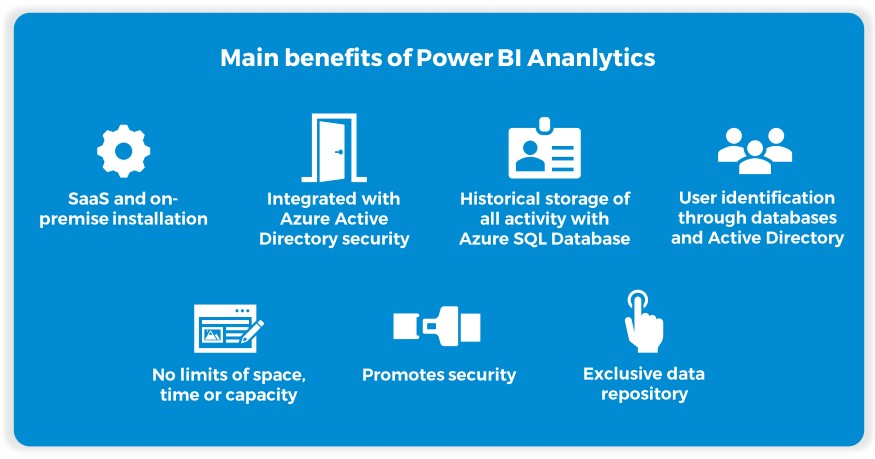 Main benefits of Power BI Ananlytics

SaaS and on-premise installation

Integrated with Azure Active Directory security

Historical storage of all activity with Azure SQL Database

User identification through databases and Active Directory

No limits of space, time or capacity

Promotes security

Exclusive data repository